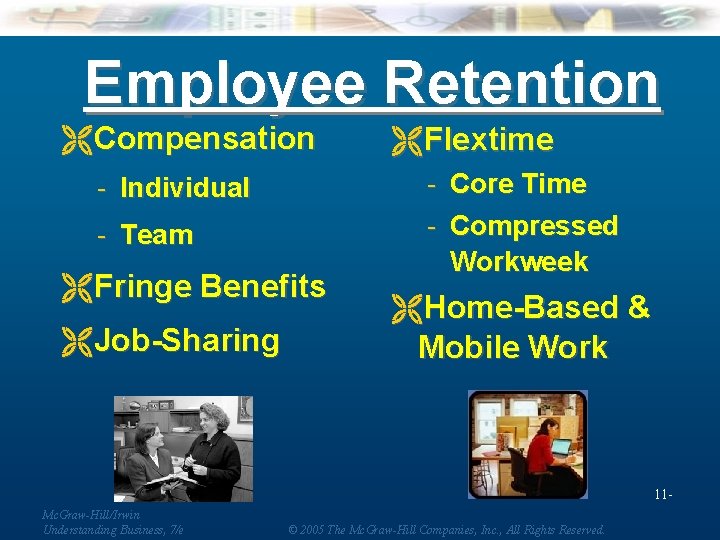 Employee Retention

Compensation
- Individual
- Team

Fringe Benefits

Job-Sharing

Flextime
- Core Time
- Compressed Workweek

Home-Based & Mobile Work

11-

McGraw-Hill/Irwin
Understanding Business, 7/e

© 2005 The McGraw-Hill Companies, Inc., All Rights Reserved.